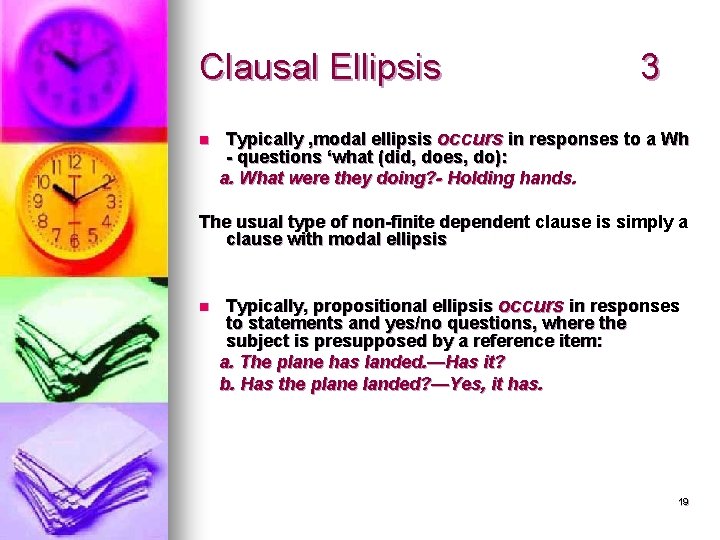 Clausal Ellipsis 3

Typically ,modal ellipsis occurs in responses to a Wh - questions ‘what (did, does, do):

a. What were they doing?- Holding hands.

The usual type of non-finite dependent clause is simply a clause with modal ellipsis

Typically, propositional ellipsis occurs in responses to statements and yes/no questions, where the subject is presupposed by a reference item:

a. The plane has landed.—Has it?

b. Has the plane landed?—Yes, it has.

19